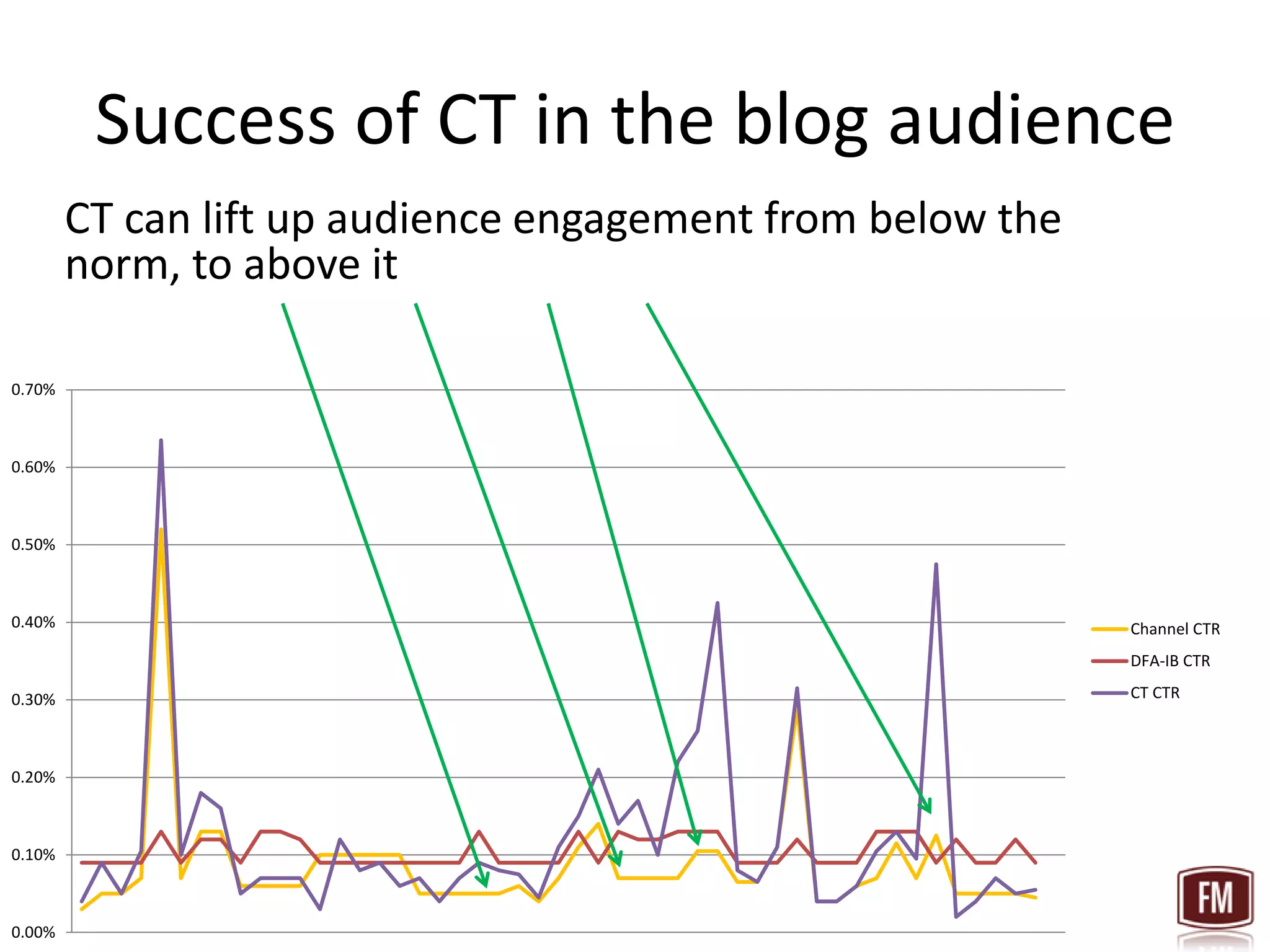 Success of CT in the blog audience

CT can lift up audience engagement from below the norm, to above it

0.70%
0.60%
0.50%
0.40%
0.30%
0.20%
0.10%
0.00%

Channel CTR
DFA-IB CTR
CT CTR

FM